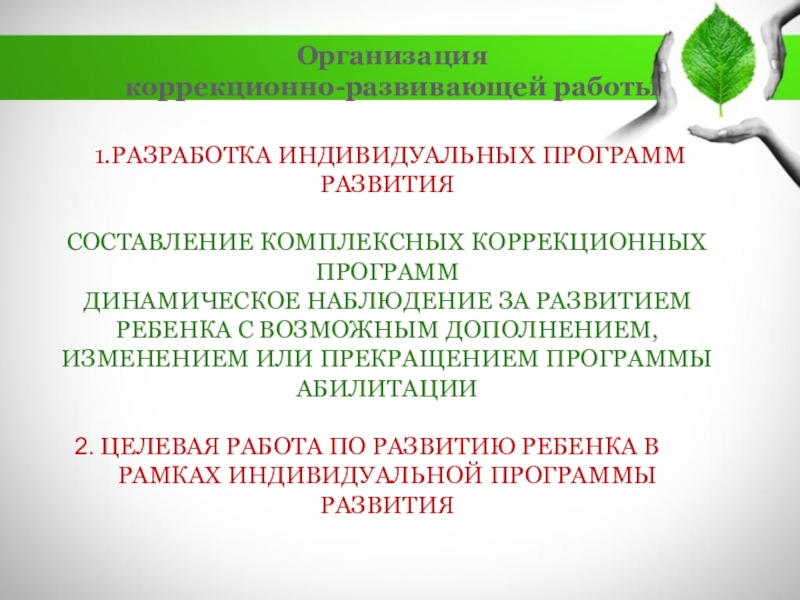 Организация
коррекционно-развивающей работы

1.РАЗРАБОТКА ИНДИВИДУАЛЬНЫХ ПРОГРАММ РАЗВИТИЯ

СОСТАВЛЕНИЕ КОМПЛЕКСНЫХ КОРРЕКЦИОННЫХ ПРОГРАММ
ДИНАМИЧЕСКОЕ НАБЛЮДЕНИЕ ЗА РАЗВИТИЕМ РЕБЕНКА С ВОЗМОЖНЫМ ДОПОЛНЕНИЕМ, ИЗМЕНЕНИЕМ ИЛИ ПРЕКРАЩЕНИЕМ ПРОГРАММЫ АБИЛИТАЦИИ

2. ЦЕЛЕВАЯ РАБОТА ПО РАЗВИТИЮ РЕБЕНКА В РАМКАХ ИНДИВИДУАЛЬНОЙ ПРОГРАММЫ РАЗВИТИЯ